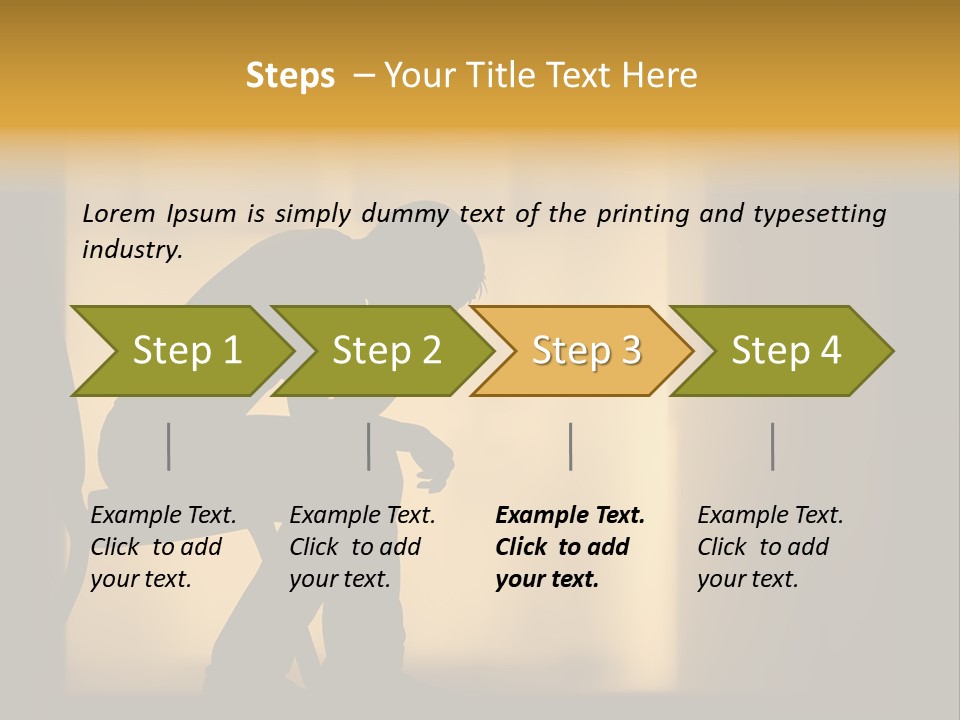 Steps – Your Title Text Here

Lorem Ipsum is simply dummy text of the printing and typesetting industry.

Step 1

Step 2

Step 3

Step 4

Example Text. Click to add your text.

Example Text. Click to add your text.

Example Text. Click to add your text.

Example Text. Click to add your text.